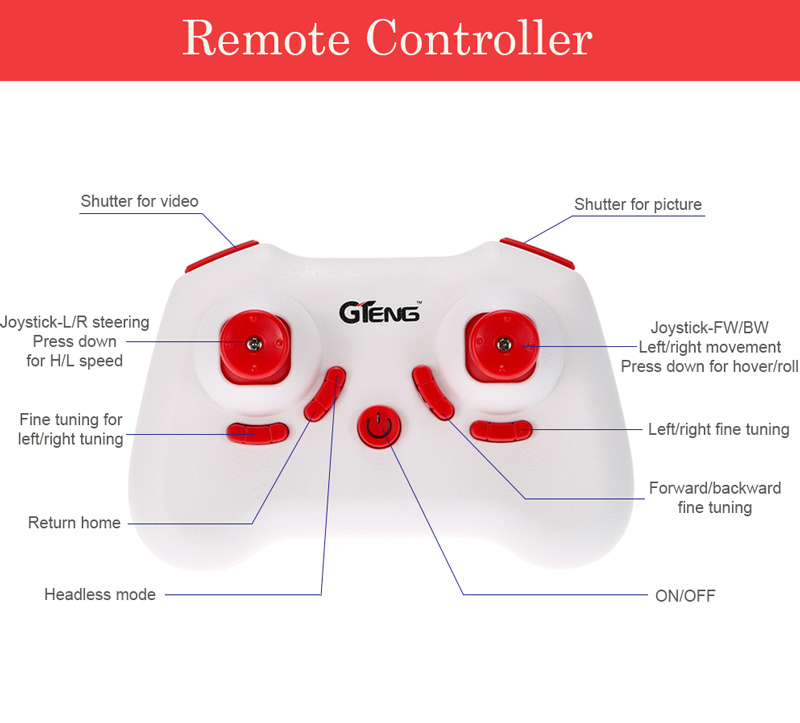 Remote Controller

Shutter for video

Shutter for picture

GTENG™

Joystick-L/R steering
Press down
for H/L speed

Joystick-FW/BW
Left/right movement
Press down for hover/roll

Fine tuning for
left/right tuning

Left/right fine tuning

Forward/backward
fine tuning

Return home

Headless mode

ON/OFF